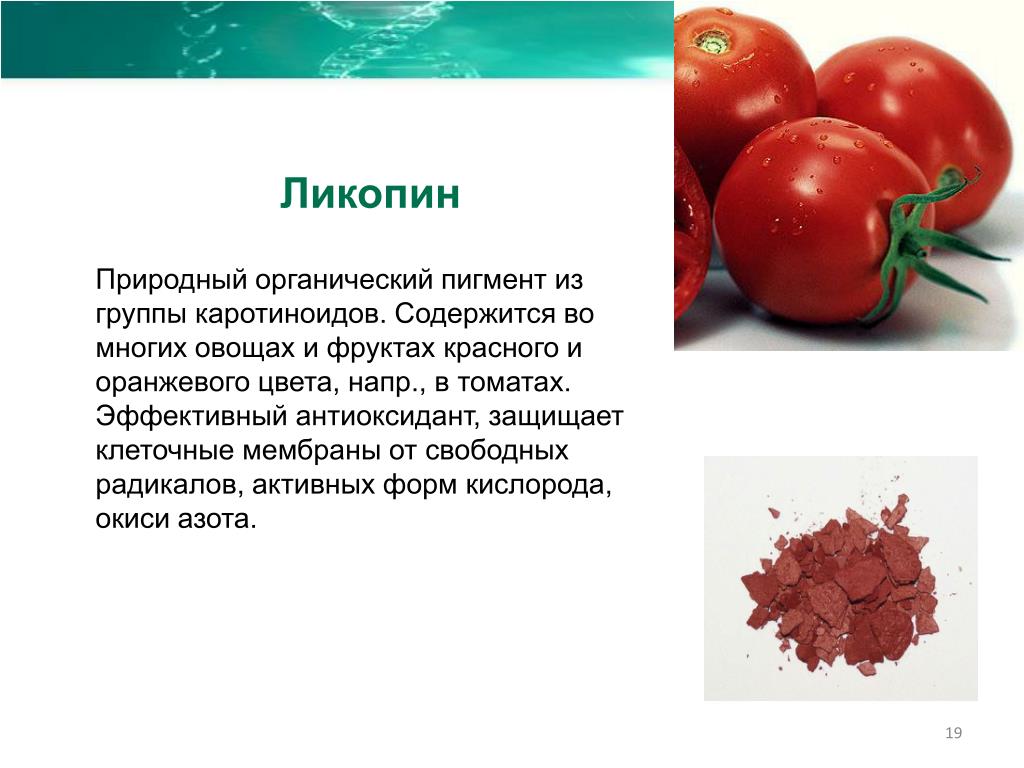 Ликопин

Природный органический пигмент из группы каротиноидов. Содержится во многих овощах и фруктах красного и оранжевого цвета, напр., в томатах. Эффективный антиоксидант, защищает клеточные мембраны от свободных радикалов, активных форм кислорода, окиси азота.

19